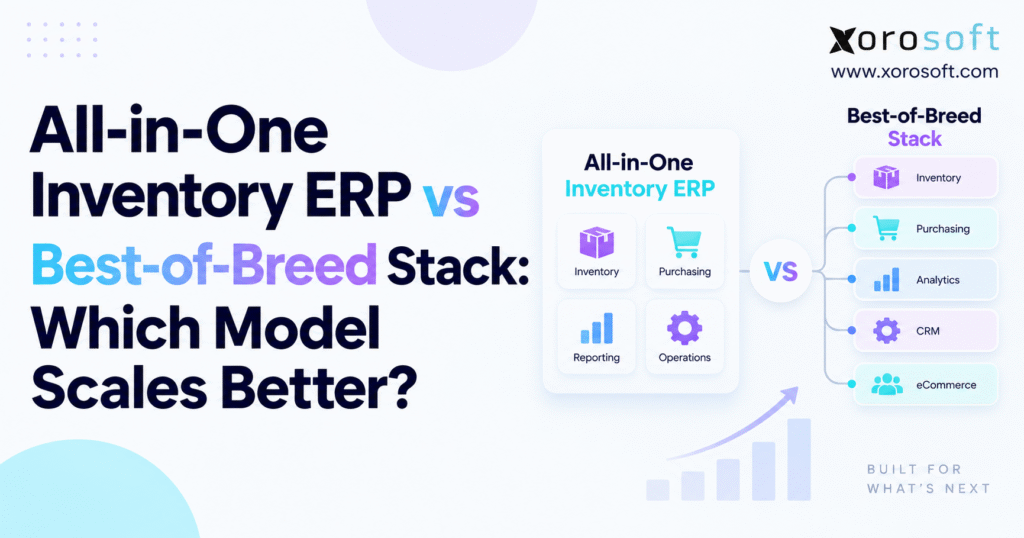 xorosoft
www.xorosoft.com

All-in-One Inventory ERP vs Best-of-Breed Stack: Which Model Scales Better?

All-in-One Inventory ERP

Inventory

Purchasing

Reporting

Operations

VS

Best-of-Breed Stack

Inventory

Purchasing

Analytics

CRM

eCommerce

BUILT FOR WHAT'S NEXT